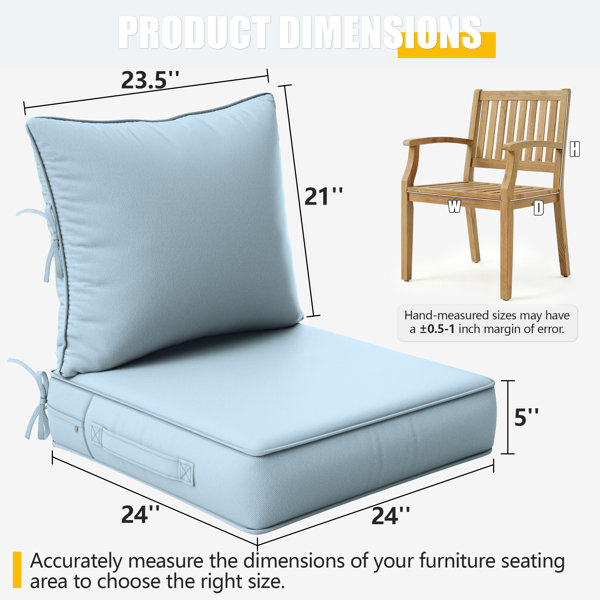 PRODUCT DIMENSIONS

23.5''

21''

H

W

D

Hand-measured sizes may have a ±0.5-1 inch margin of error.

5''

24''

24''

Accurately measure the dimensions of your furniture seating area to choose the right size.